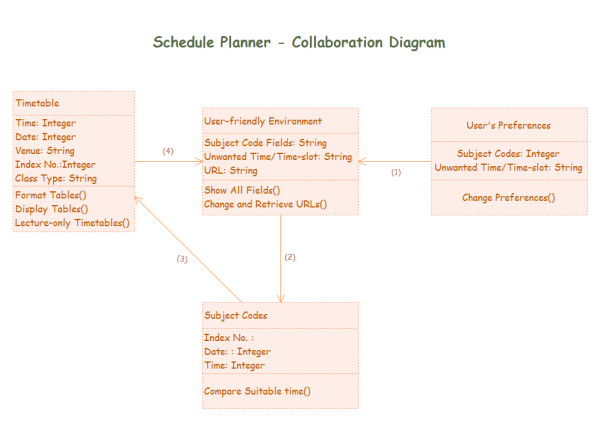 Schedule Planner - Collaboration Diagram

Timetable

Time: Integer
Date: Integer
Venue: String
Index No.:Integer
Class Type: String

Format Tables()
Display Tables()
Lecture-only Timetables()

(4)

User-friendly Environment

Subject Code Fields: String
Unwanted Time/Time-slot: String
URL: String

Show All Fields()
Change and Retrieve URLs()

(1)

User's Preferences

Subject Codes: Integer
Unwanted Time/Time-slot: String

Change Preferences()

(3)

(2)

Subject Codes

Index No. :
Date: : Integer
Time: Integer

Compare Suitable time()